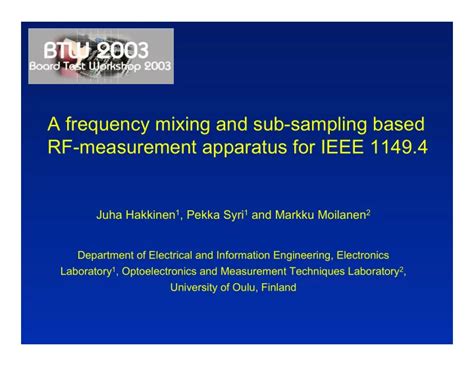 BTW 2003
Board Test Workshop 2003

A frequency mixing and sub-sampling based RF-measurement apparatus for IEEE 1149.4

Juha Hakkinen$^1$, Pekka Syri$^1$ and Markku Moilanen$^2$

Department of Electrical and Information Engineering, Electronics Laboratory$^1$, Optoelectronics and Measurement Techniques Laboratory$^2$, University of Oulu, Finland